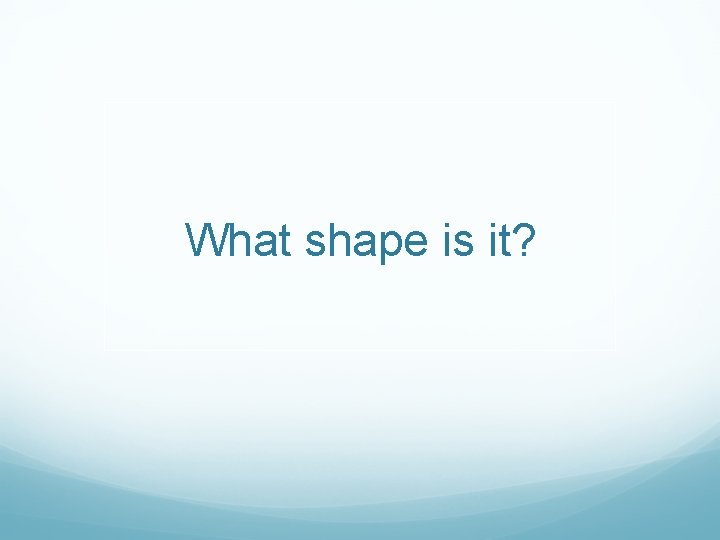 What shape is it?